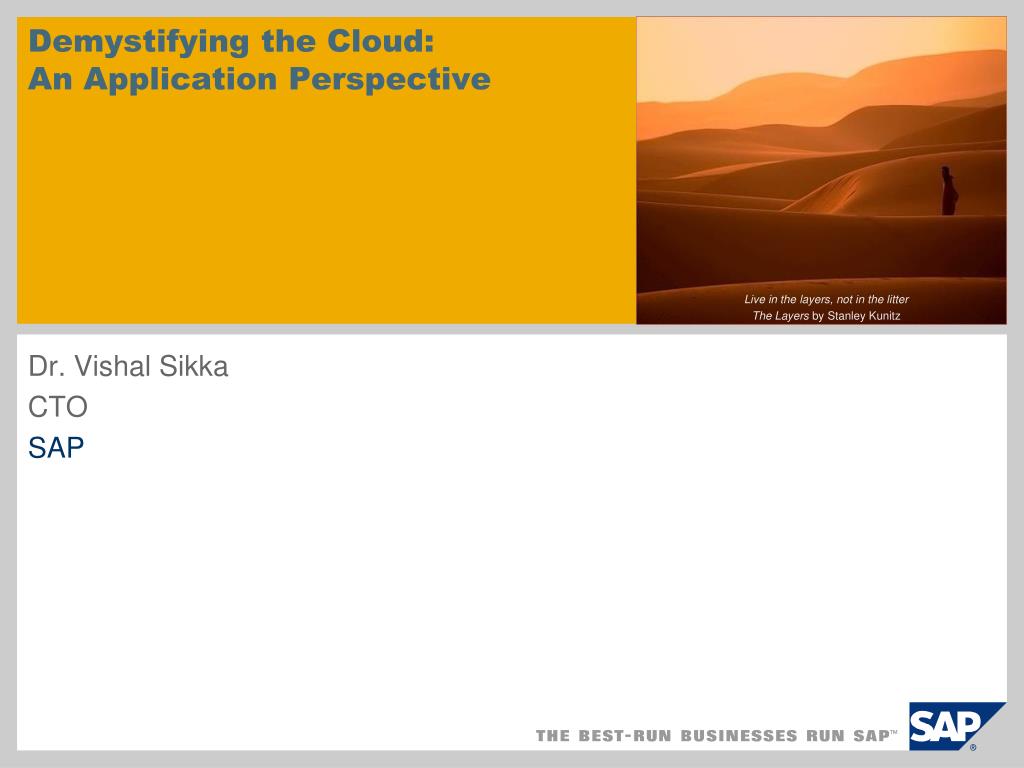 Demystifying the Cloud:
An Application Perspective

Live in the layers, not in the litter
The Layers by Stanley Kunitz

Dr. Vishal Sikka
CTO
SAP

THE BEST-RUN BUSINESSES RUN SAP™

SAP®